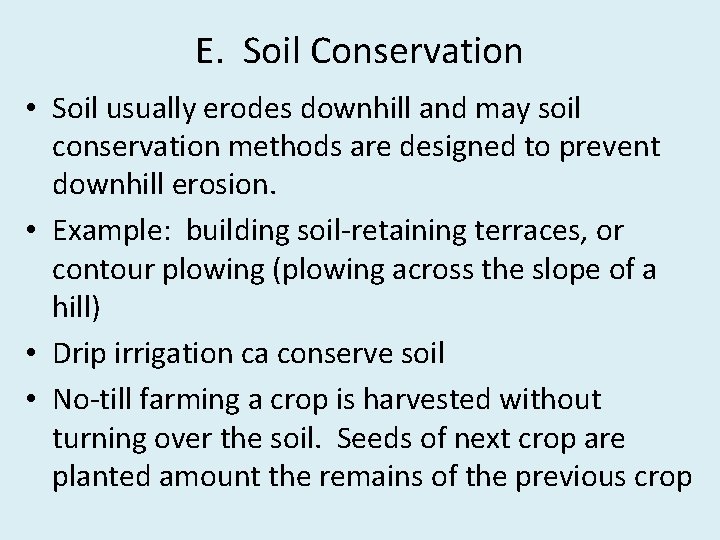 E. Soil Conservation

• Soil usually erodes downhill and may soil conservation methods are designed to prevent downhill erosion.
• Example: building soil-retaining terraces, or contour plowing (plowing across the slope of a hill)
• Drip irrigation ca conserve soil
• No-till farming a crop is harvested without turning over the soil. Seeds of next crop are planted amount the remains of the previous crop